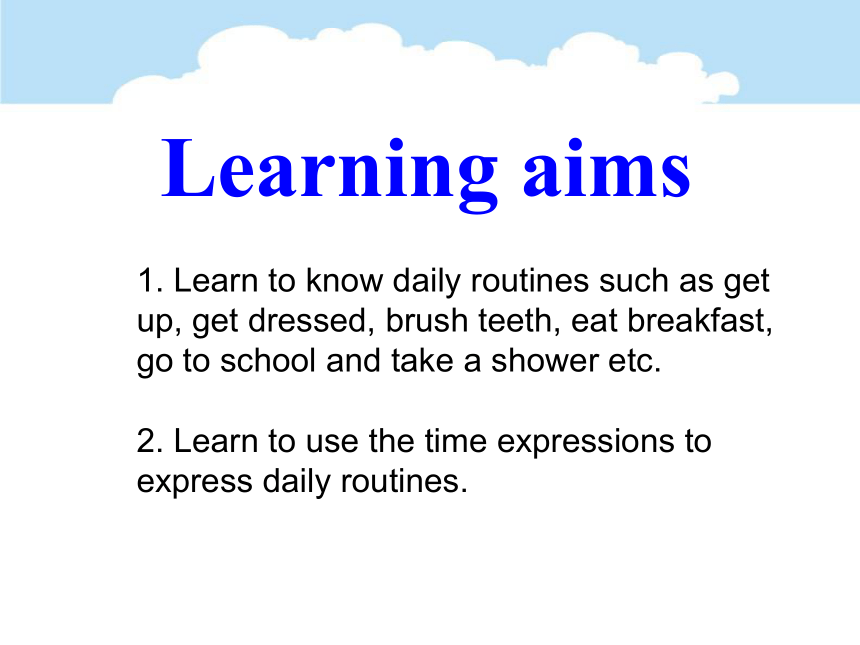 Learning aims

1. Learn to know daily routines such as get up, get dressed, brush teeth, eat breakfast, go to school and take a shower etc.

2. Learn to use the time expressions to express daily routines.